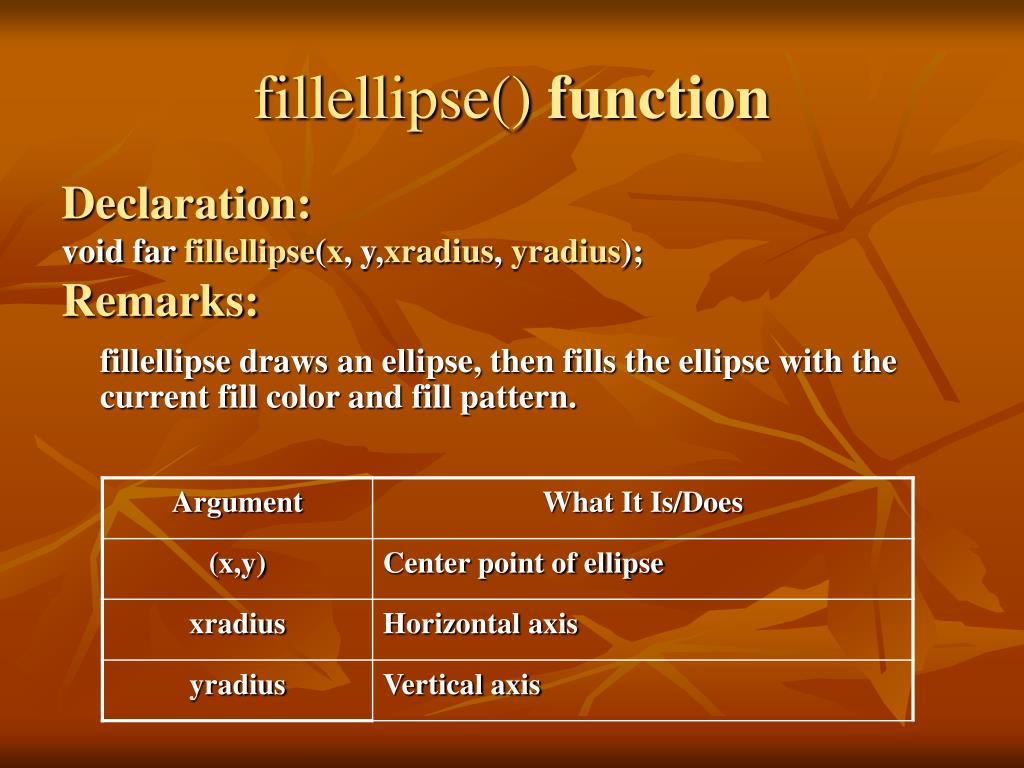 fillellipse() function

Declaration:
void far fillellipse(x, y,xradius, yradius);
Remarks:

fillellipse draws an ellipse, then fills the ellipse with the current fill color and fill pattern.

| Argument | What It Is/Does |
|---|---|
| (x,y) | Center point of ellipse |
| xradius | Horizontal axis |
| yradius | Vertical axis |